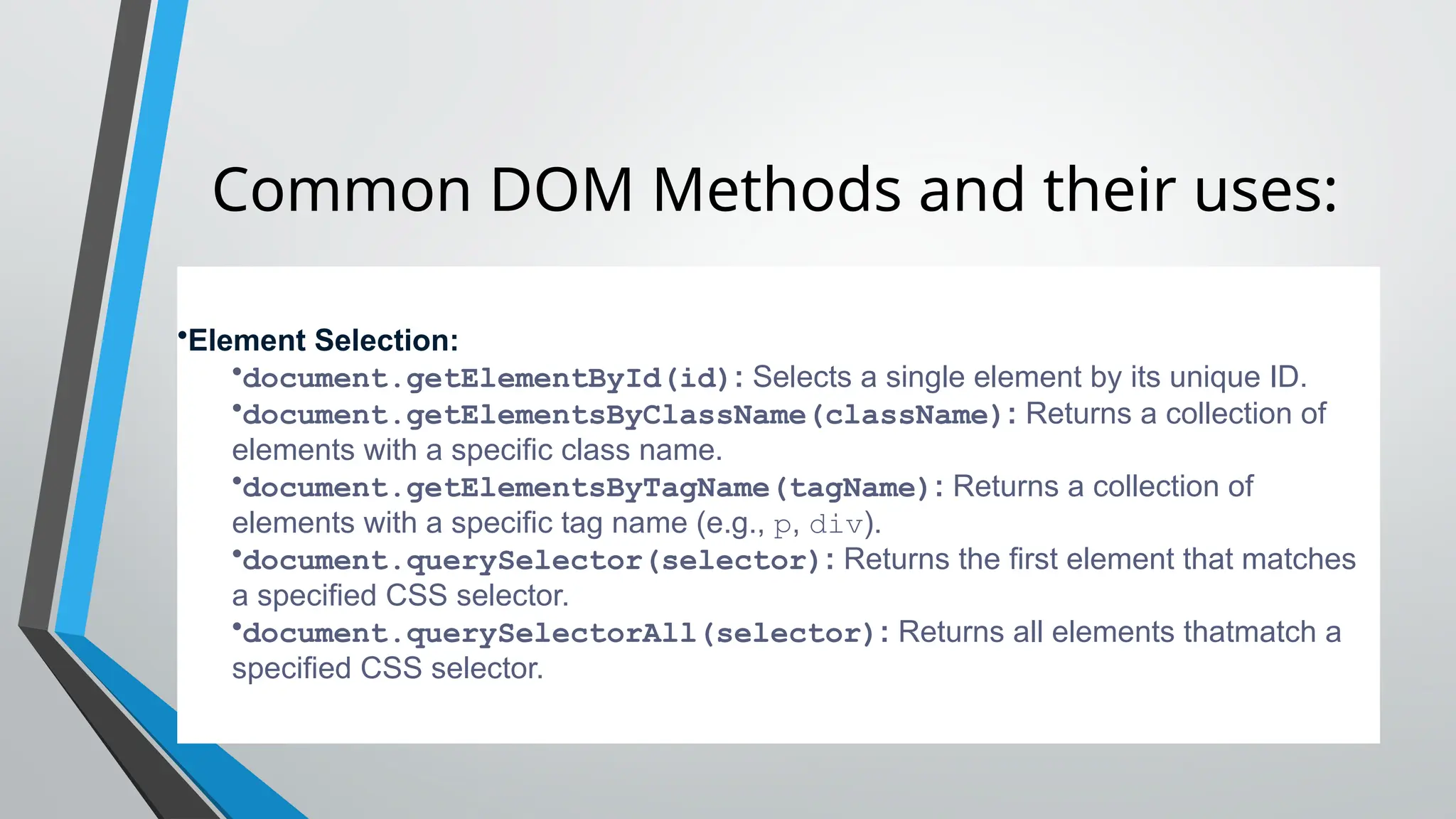 Common DOM Methods and their uses:

•Element Selection:

•document.getElementById(id): Selects a single element by its unique ID.

•document.getElementsByClassName(className): Returns a collection of elements with a specific class name.

•document.getElementsByTagName(tagName): Returns a collection of elements with a specific tag name (e.g., p, div).

•document.querySelector(selector): Returns the first element that matches a specified CSS selector.

•document.querySelectorAll(selector): Returns all elements thatmatch a specified CSS selector.